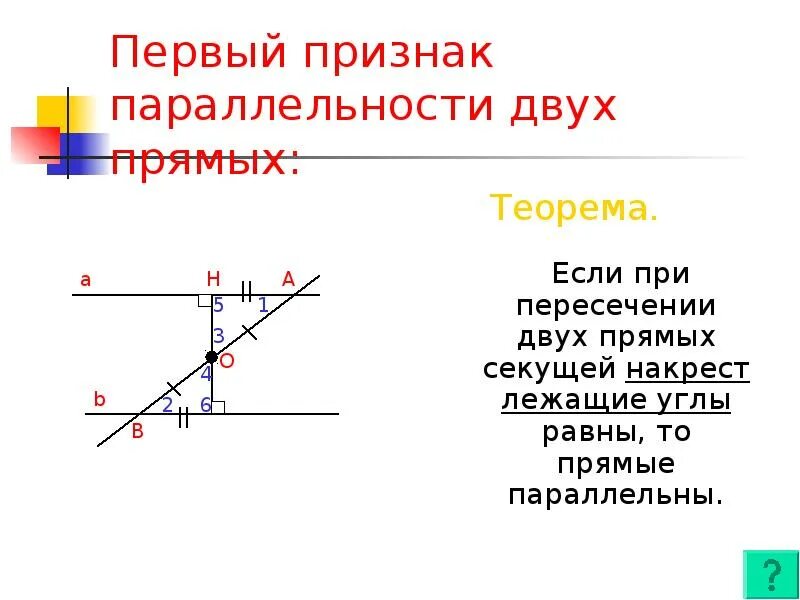 Первый признак параллельности двух прямых:

Теорема.

a H A
5 1
3
O
4
b 2 6
B

Если при пересечении двух прямых секущей накрест лежащие углы равны, то прямые параллельны.

?